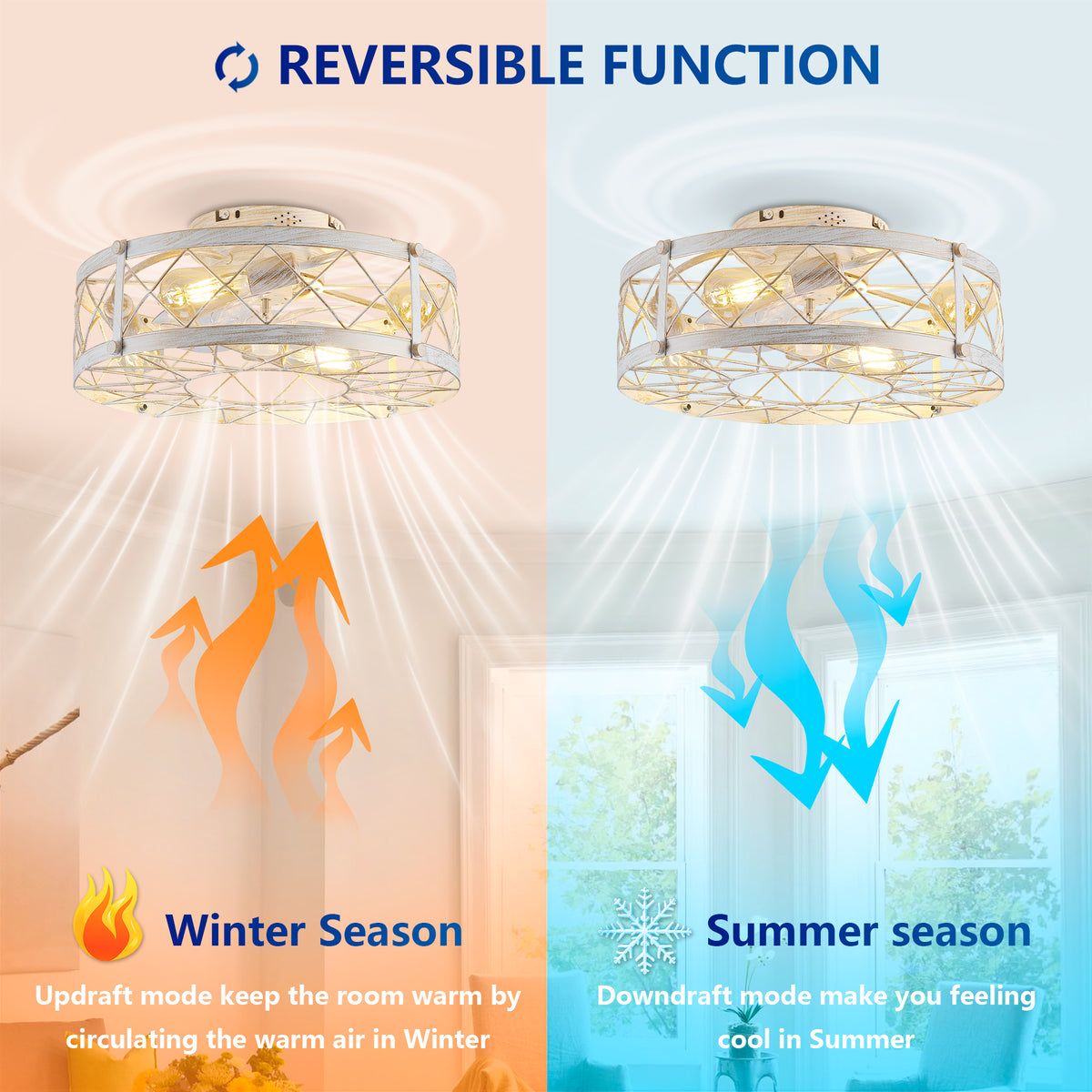 REVERSIBLE FUNCTION

Winter Season

Updraft mode keep the room warm by circulating the warm air in Winter

Summer season

Downdraft mode make you feeling cool in Summer